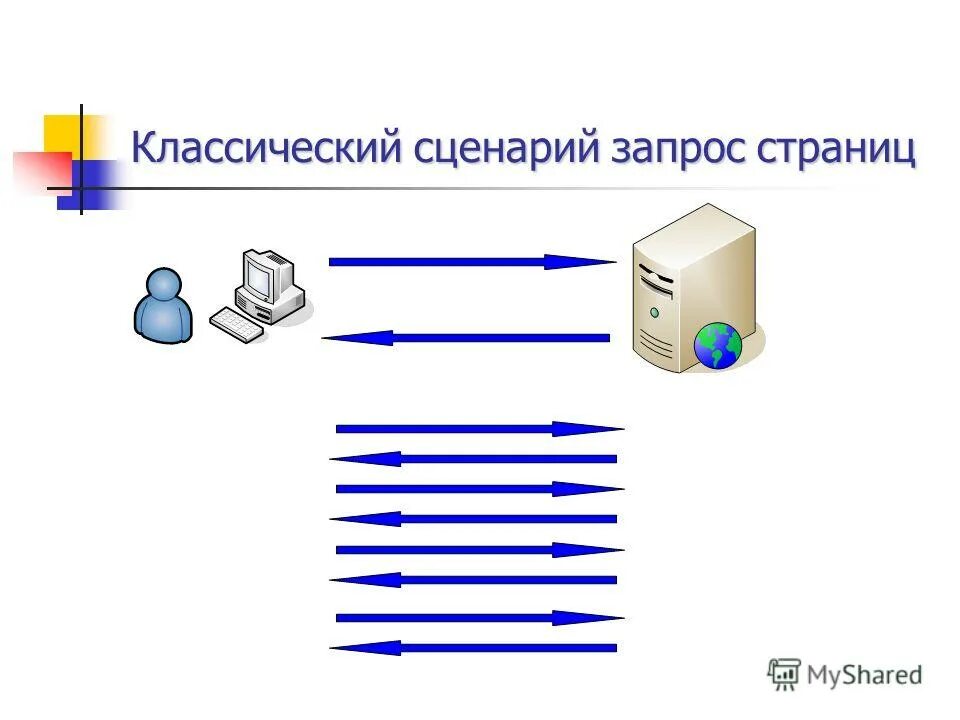 Классический сценарий запрос страниц

MyShared